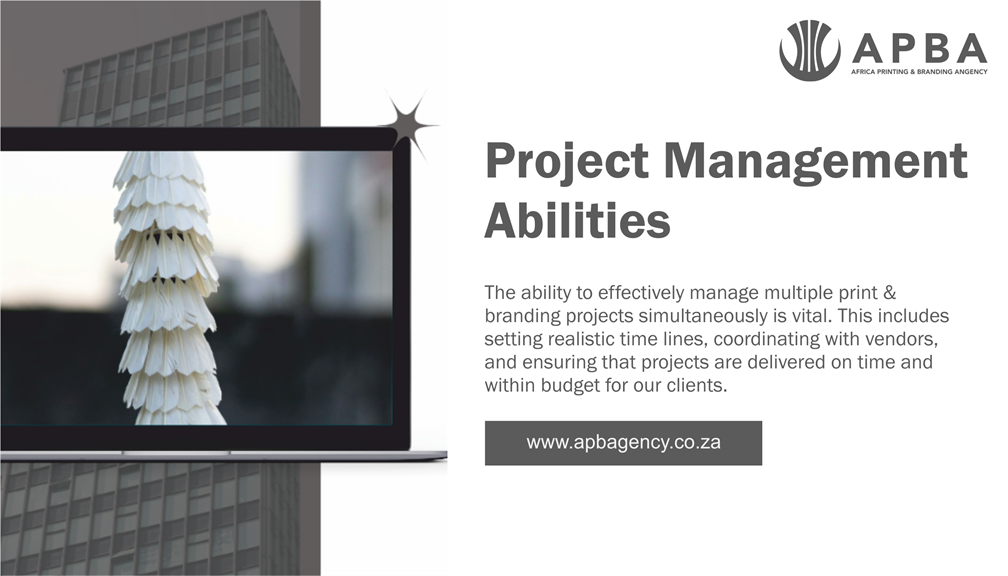 APBA
AFRICA PRINTING & BRANDING ANGENCY

Project Management Abilities

The ability to effectively manage multiple print & branding projects simultaneously is vital. This includes setting realistic time lines, coordinating with vendors, and ensuring that projects are delivered on time and within budget for our clients.

www.apbagency.co.za